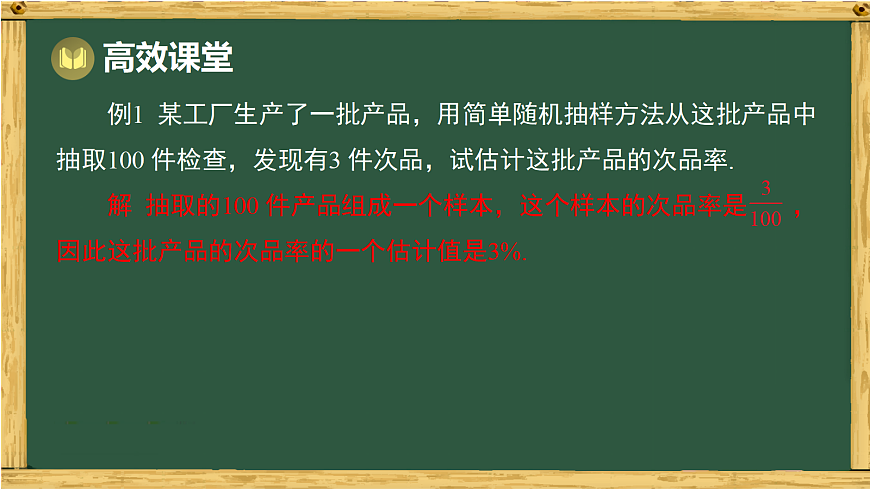 高效课堂

例1 某工厂生产了一批产品，用简单随机抽样方法从这批产品中抽取100 件检查，发现有3 件次品，试估计这批产品的次品率.

解 抽取的100 件产品组成一个样本，这个样本的次品率是$\frac{3}{100}$，因此这批产品的次品率的一个估计值是3%.